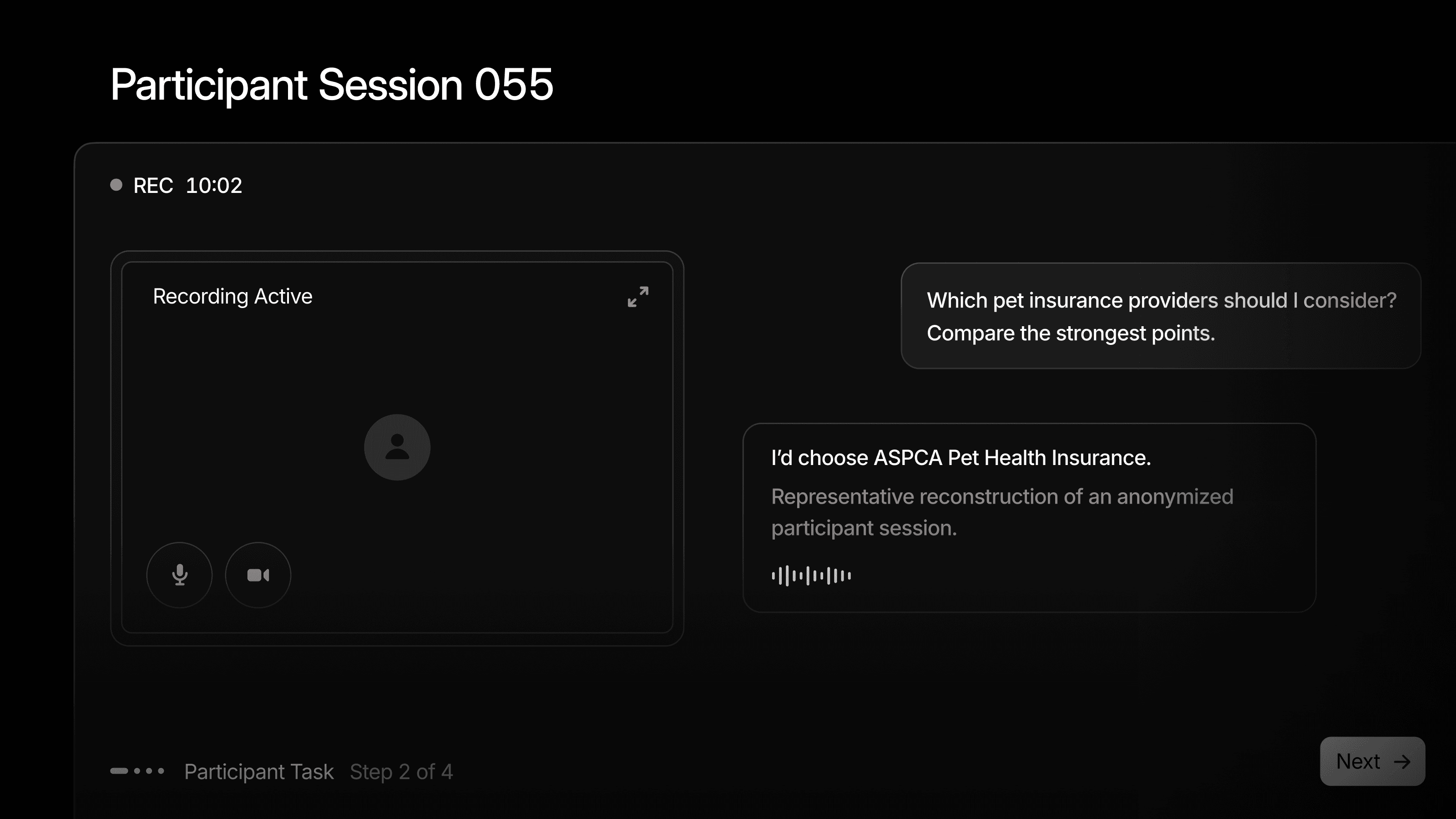 Participant Session 055

REC 10:02

Recording Active

Which pet insurance providers should I consider? Compare the strongest points.

I'd choose ASPCA Pet Health Insurance.

Representative reconstruction of an anonymized participant session.

Participant Task Step 2 of 4

Next